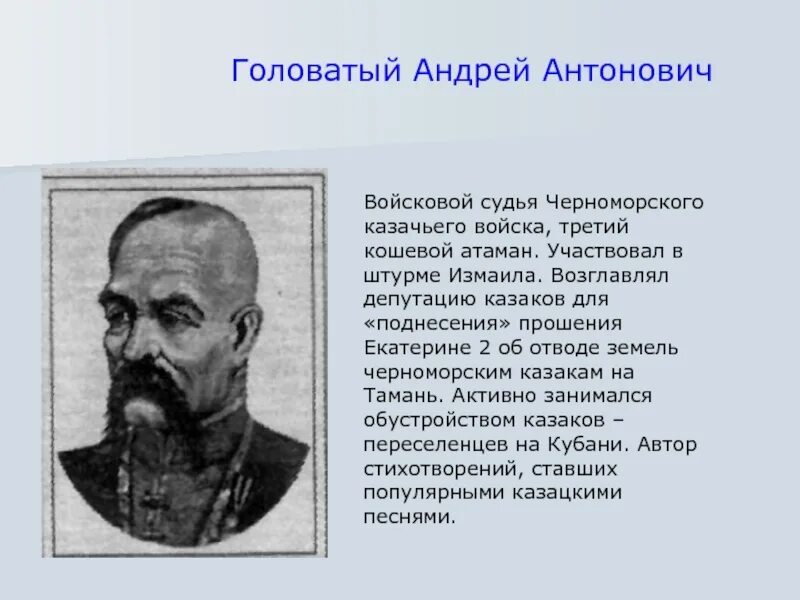 Головатый Андрей Антонович

Войсковой судья Черноморского казачьего войска, третий кошевой атаман. Участвовал в штурме Измаила. Возглавлял депутацию казаков для «поднесения» прошения Екатерине 2 об отводе земель черноморским казакам на Тамань. Активно занимался обустройством казаков – переселенцев на Кубани. Автор стихотворений, ставших популярными казацкими песнями.